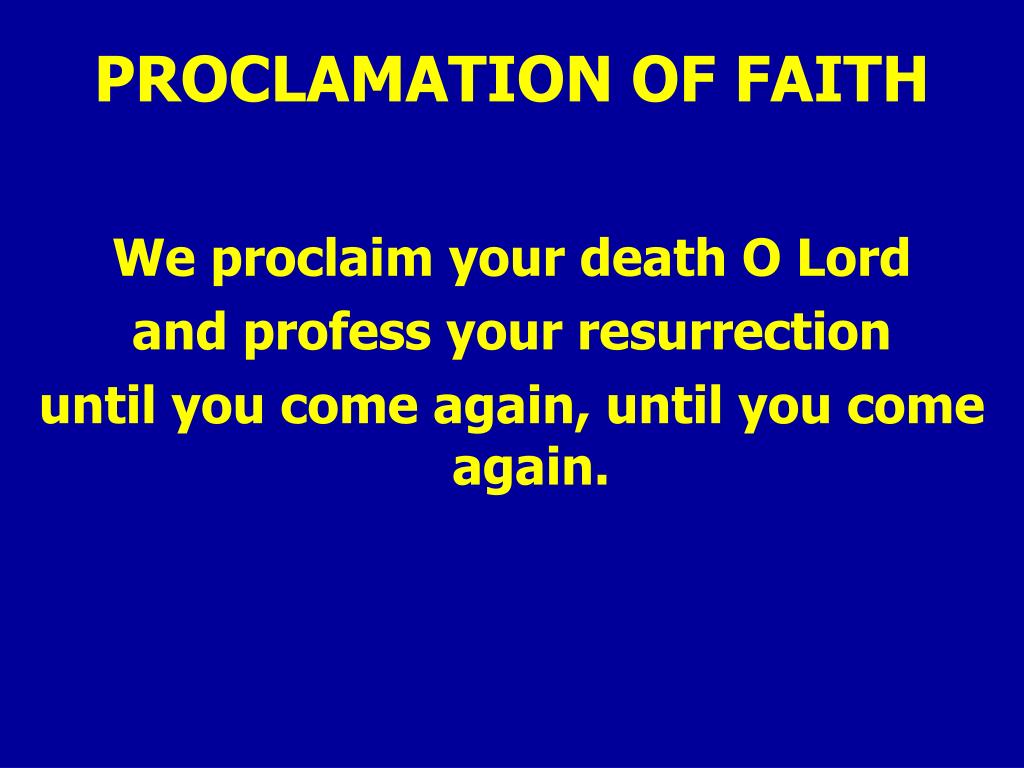 PROCLAMATION OF FAITH

We proclaim your death O Lord
and profess your resurrection
until you come again, until you come again.